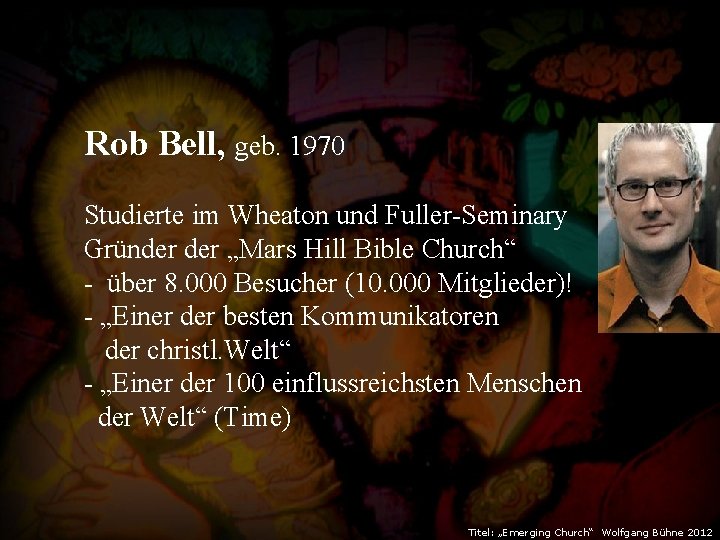 Rob Bell, geb. 1970

Studierte im Wheaton und Fuller-Seminary
Gründer der „Mars Hill Bible Church“
- über 8.000 Besucher (10.000 Mitglieder)!
- „Einer der besten Kommunikatoren der christl.Welt“
- „Einer der 100 einflussreichsten Menschen der Welt“ (Time)

Titel: „Emerging Church“ Wolfgang Bühne 2012